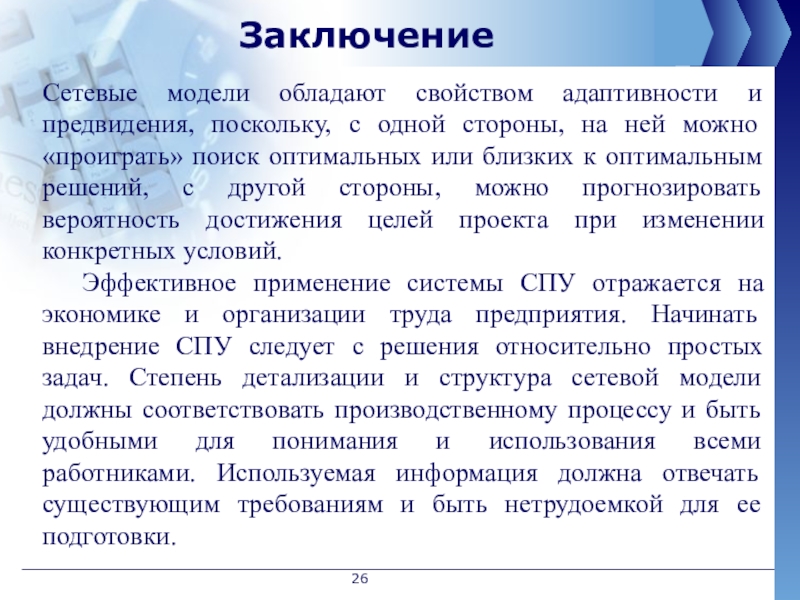 Заключение

Сетевые модели обладают свойством адаптивности и предвидения, поскольку, с одной стороны, на ней можно «проиграть» поиск оптимальных или близких к оптимальным решений, с другой стороны, можно прогнозировать вероятность достижения целей проекта при изменении конкретных условий.

Эффективное применение системы СПУ отражается на экономике и организации труда предприятия. Начинать внедрение СПУ следует с решения относительно простых задач. Степень детализации и структура сетевой модели должны соответствовать производственному процессу и быть удобными для понимания и использования всеми работниками. Используемая информация должна отвечать существующим требованиям и быть нетрудоемкой для ее подготовки.

26